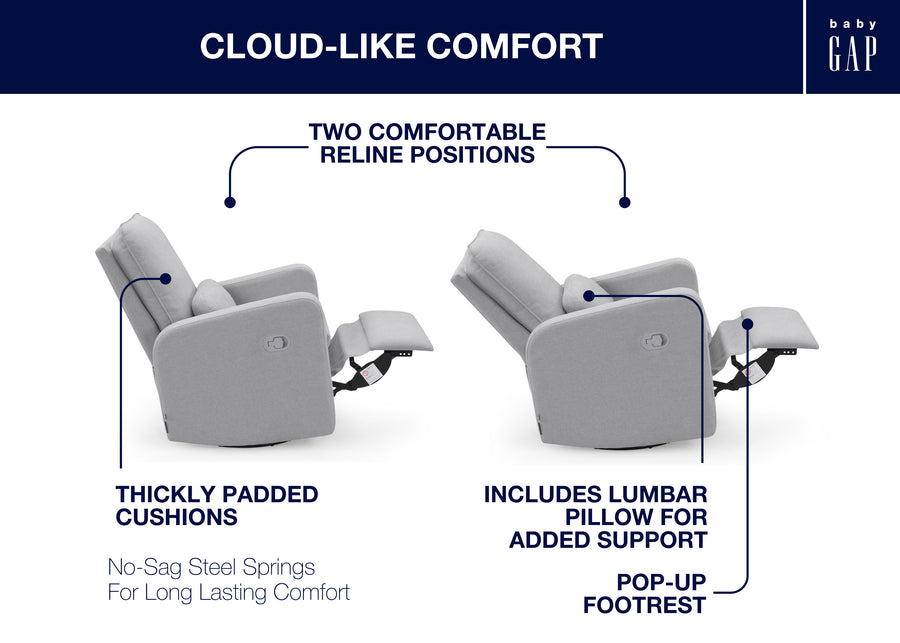 CLOUD-LIKE COMFORT

baby
GAP

TWO COMFORTABLE RELINE POSITIONS

THICKLY PADDED CUSHIONS

No-Sag Steel Springs For Long Lasting Comfort

INCLUDES LUMBAR PILLOW FOR ADDED SUPPORT

POP-UP FOOTREST